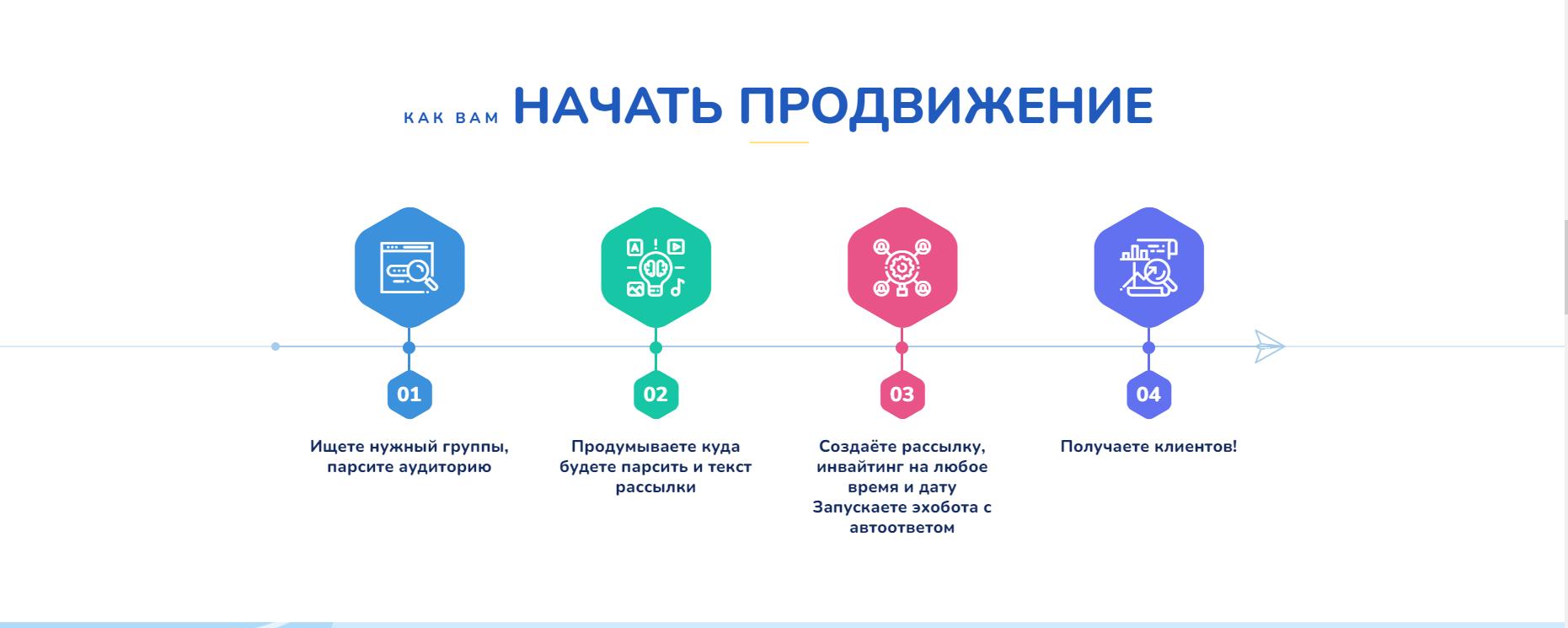 КАК ВАМ НАЧАТЬ ПРОДВИЖЕНИЕ

01

Ищете нужный группы, парсите аудиторию

02

Продумываете куда будете парсить и текст рассылки

03

Создаёте рассылку, инвайтинг на любое время и дату
Запускаете эхобота с автоответом

04

Получаете клиентов!